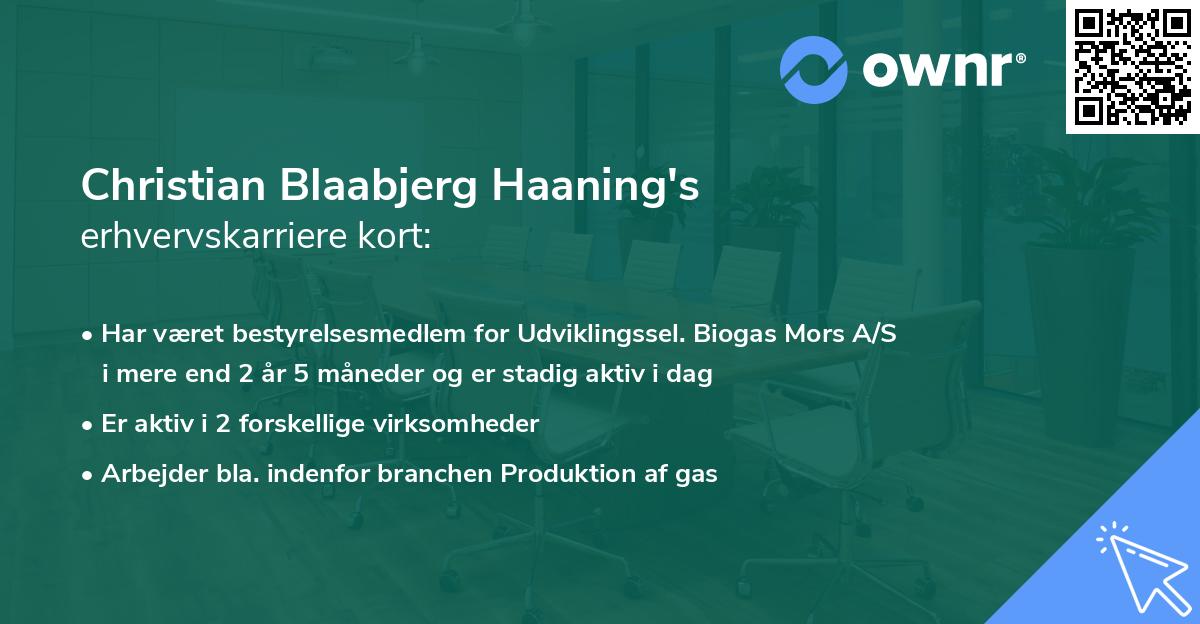 ownr®

Christian Blaabjerg Haaning's
erhvervskarriere kort:

• Har været bestyrelsesmedlem for Udviklingssel. Biogas Mors A/S i mere end 2 år 5 måneder og er stadig aktiv i dag

• Er aktiv i 2 forskellige virksomheder

• Arbejder bla. indenfor branchen Produktion af gas